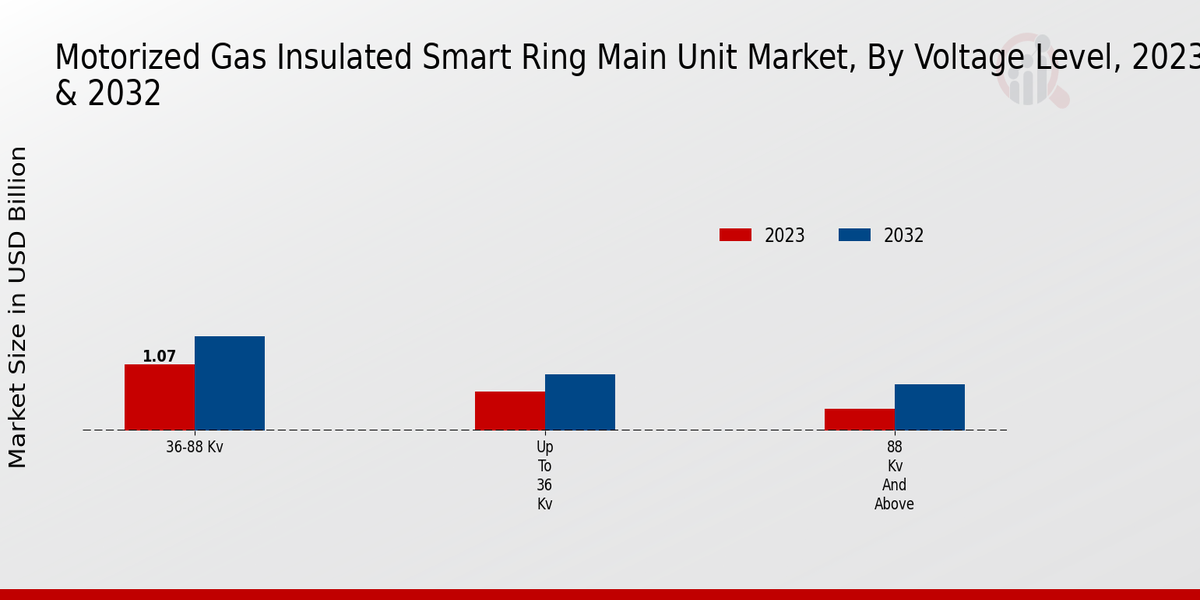 Motorized Gas Insulated Smart Ring Main Unit Market, By Voltage Level, 2023 & 2032

Market Size in USD Billion

2023
2032

1.07

36-88 Kv

Up To 36 Kv

88 Kv And Above